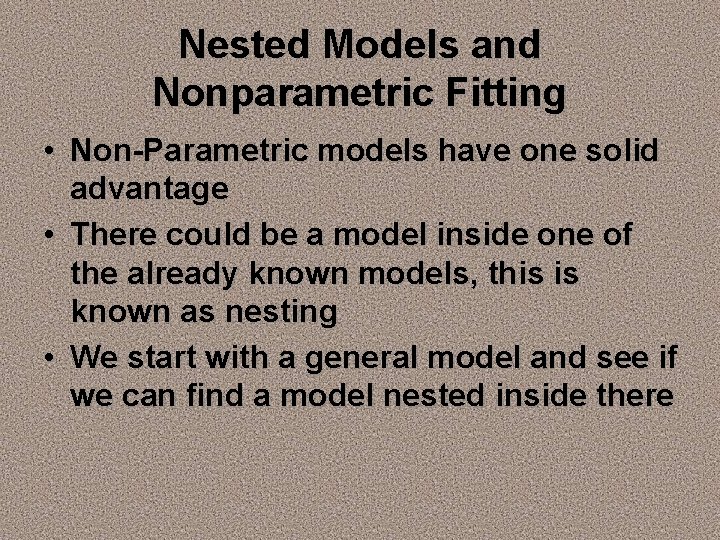 Nested Models and Nonparametric Fitting

• Non-Parametric models have one solid advantage

• There could be a model inside one of the already known models, this is known as nesting

• We start with a general model and see if we can find a model nested inside there